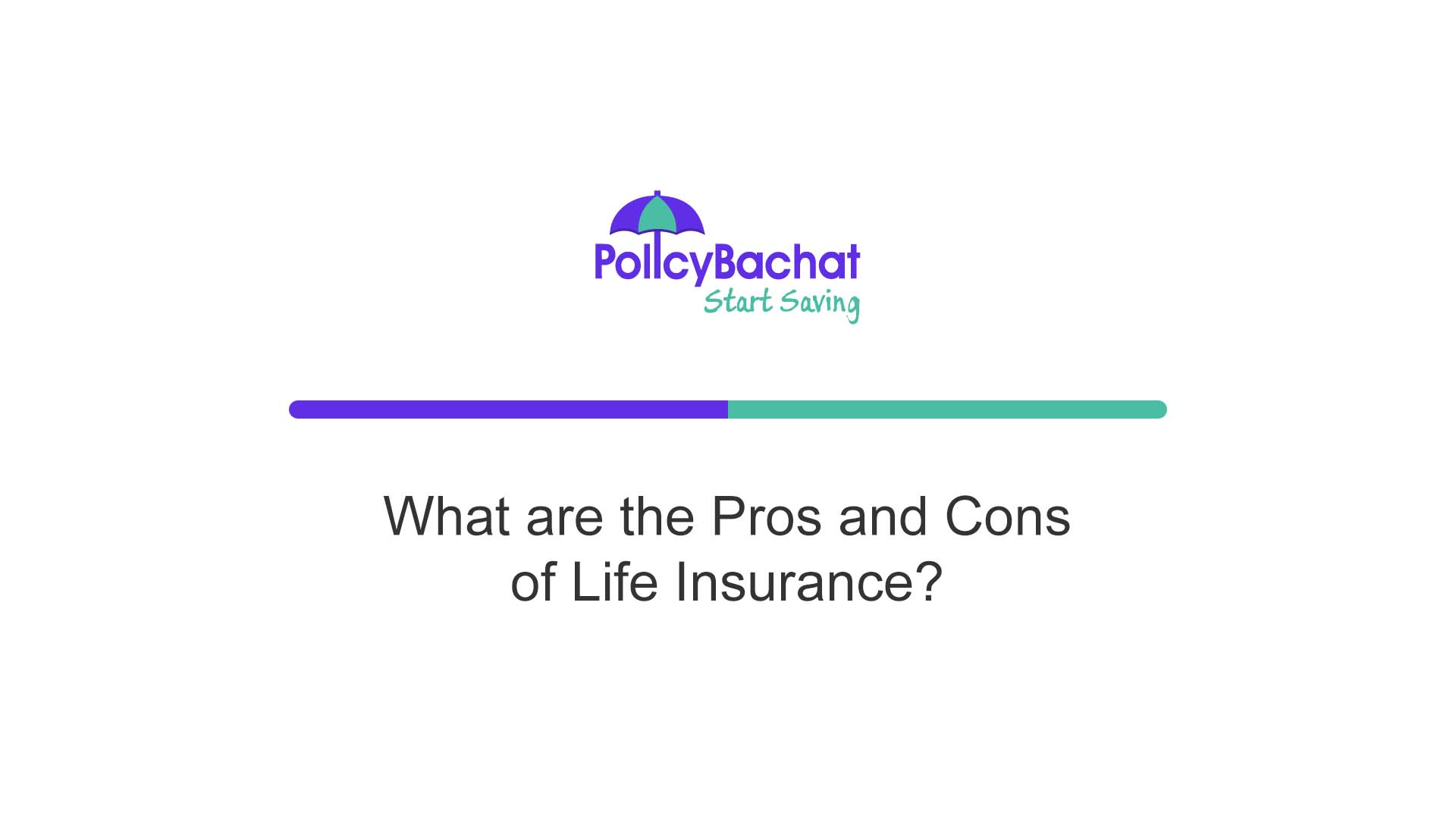 PolicyBachat
Start Saving

What are the Pros and Cons of Life Insurance?